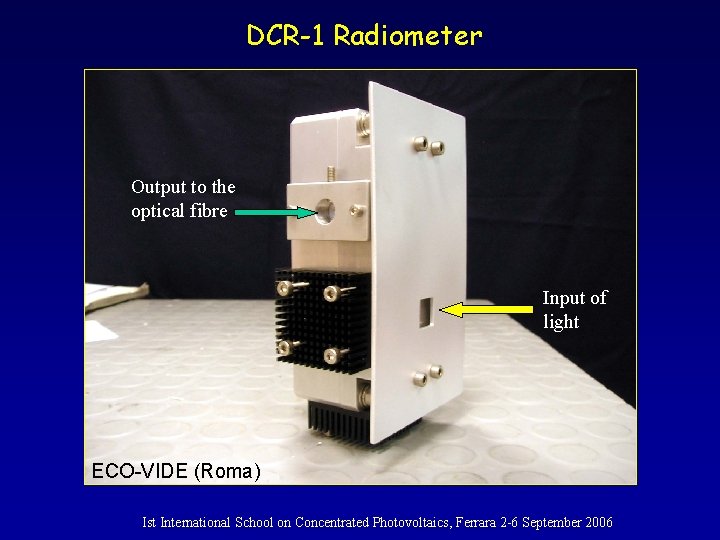 DCR-1 Radiometer

Output to the optical fibre

Input of light

ECO-VIDE (Roma)

Ist International School on Concentrated Photovoltaics, Ferrara 2-6 September 2006